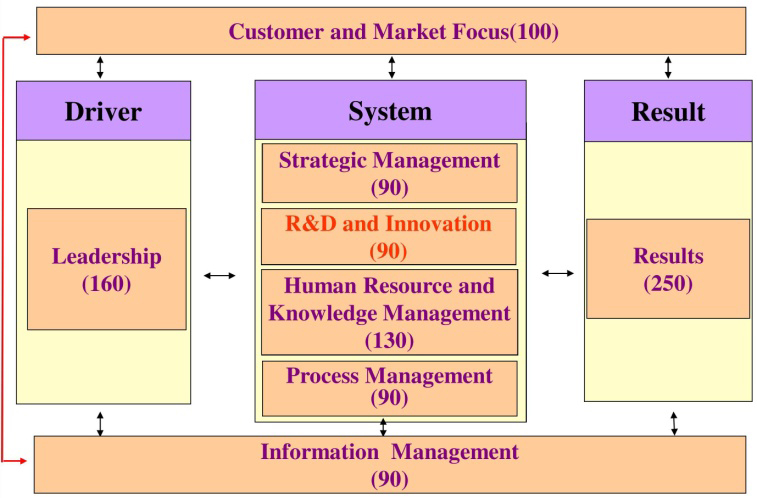 Customer and Market Focus(100)

Driver

Leadership (160)

System

Strategic Management (90)

R&D and Innovation (90)

Human Resource and Knowledge Management (130)

Process Management (90)

Result

Results (250)

Information Management (90)